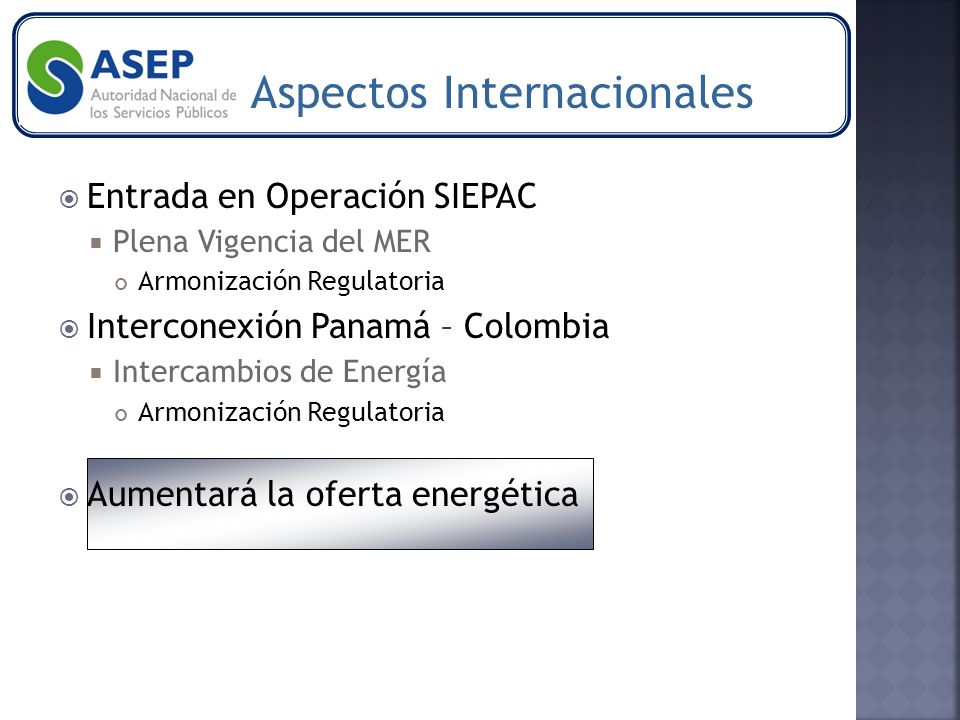 ASEP
Autoridad Nacional de los Servicios Públicos

Aspectos Internacionales

Entrada en Operación SIEPAC
Plena Vigencia del MER
Armonización Regulatoria
Interconexión Panamá – Colombia
Intercambios de Energía
Armonización Regulatoria

Aumentará la oferta energética